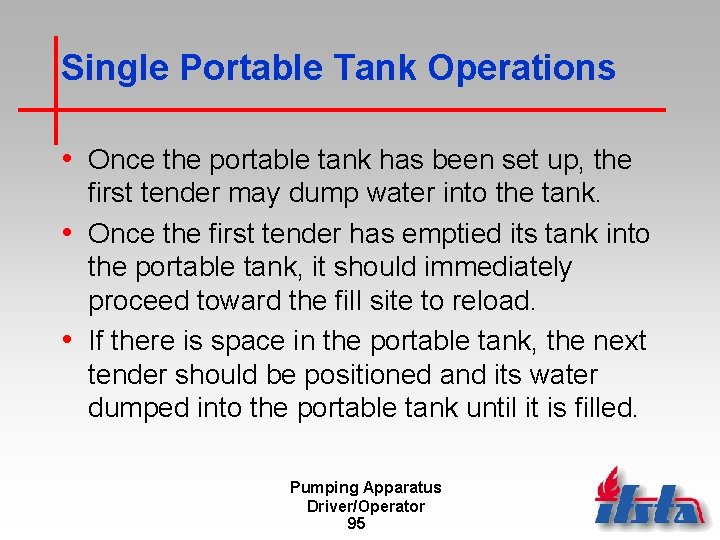 Single Portable Tank Operations

• Once the portable tank has been set up, the first tender may dump water into the tank.

• Once the first tender has emptied its tank into the portable tank, it should immediately proceed toward the fill site to reload.

• If there is space in the portable tank, the next tender should be positioned and its water dumped into the portable tank until it is filled.

Pumping Apparatus
Driver/Operator
95

ifsta